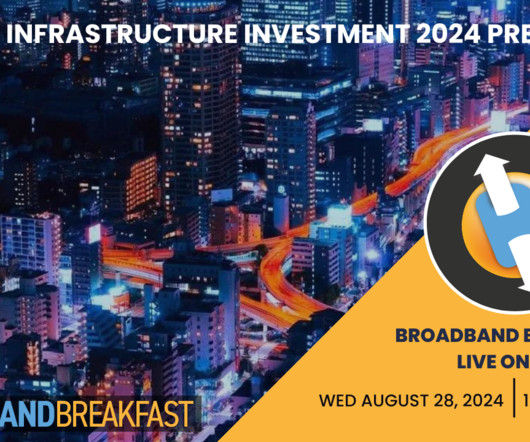 INFRASTRUCTURE INVESTMENT 2024 PRE

BROADBAND B
LIVE ON

WED AUGUST 28, 2024 | 1

ANDBREAKFAST